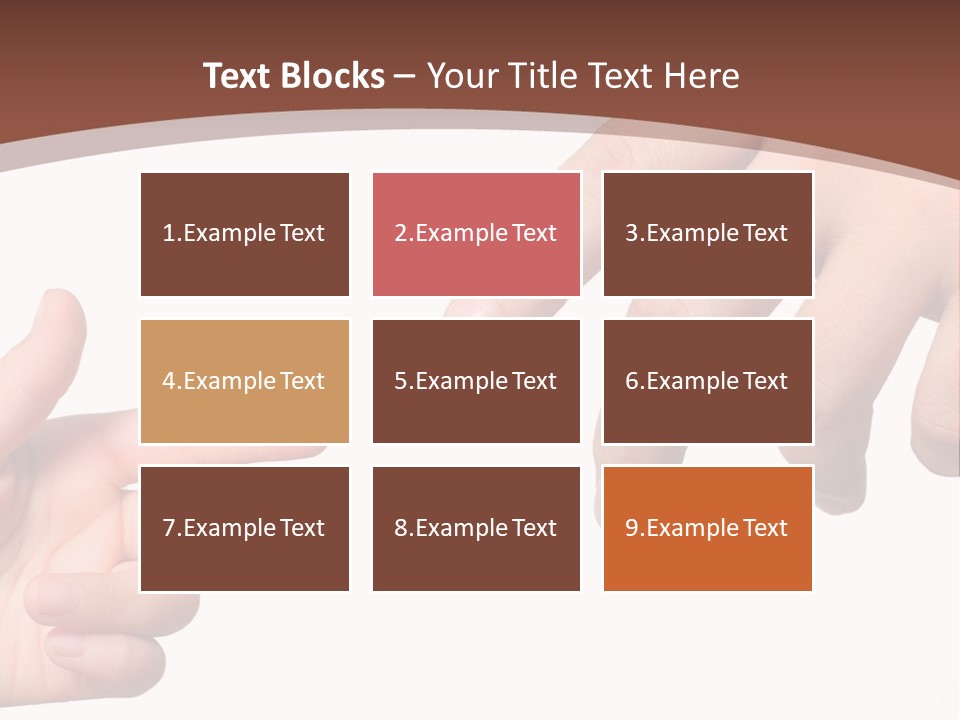 Text Blocks – Your Title Text Here

1.Example Text

2.Example Text

3.Example Text

4.Example Text

5.Example Text

6.Example Text

7.Example Text

8.Example Text

9.Example Text